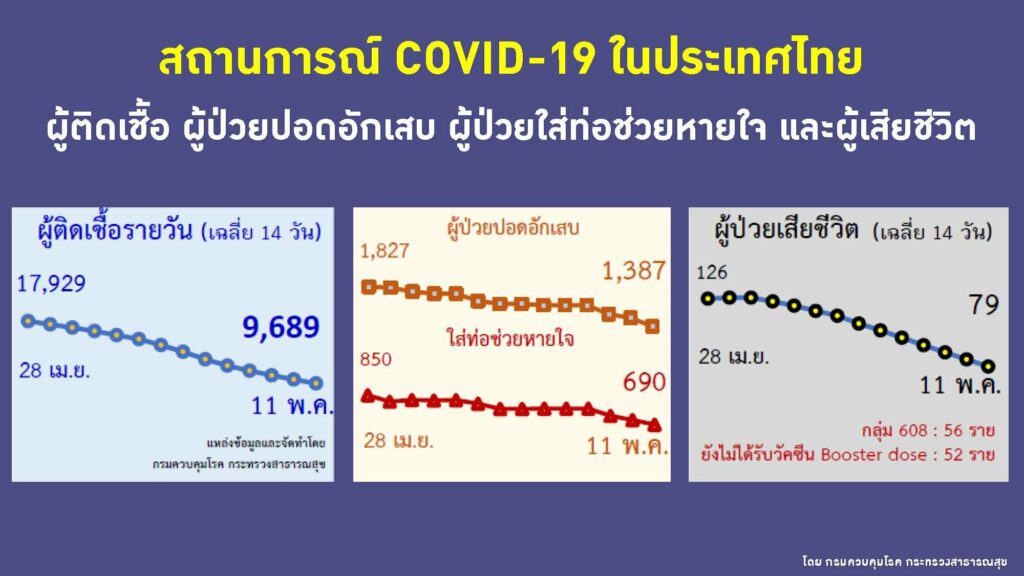 สถานการณ์ COVID-19 ในประเทศไทย

ผู้ติดเชื้อ ผู้ป่วยปอดอักเสบ ผู้ป่วยใส่ท่อช่วยหายใจ และผู้เสียชีวิต

ผู้ติดเชื้อรายวัน (เฉลี่ย 14 วัน)

17,929

9,689

28 เม.ย.

11 พ.ค.

แหล่งข้อมูลและจัดทำโดย กรมควบคุมโรค กระทรวงสาธารณสุข

ผู้ป่วยปอดอักเสบ

1,827

1,387

ใส่ท่อช่วยหายใจ

850

690

28 เม.ย.

11 พ.ค.

ผู้ป่วยเสียชีวิต (เฉลี่ย 14 วัน)

126

79

28 เม.ย.

11 พ.ค.

กลุ่ม 608 : 56 ราย

ยังไม่ได้รับวัคซีน Booster dose : 52 ราย

โดย กรมควบคุมโรค กระทรวงสาธารณสุข